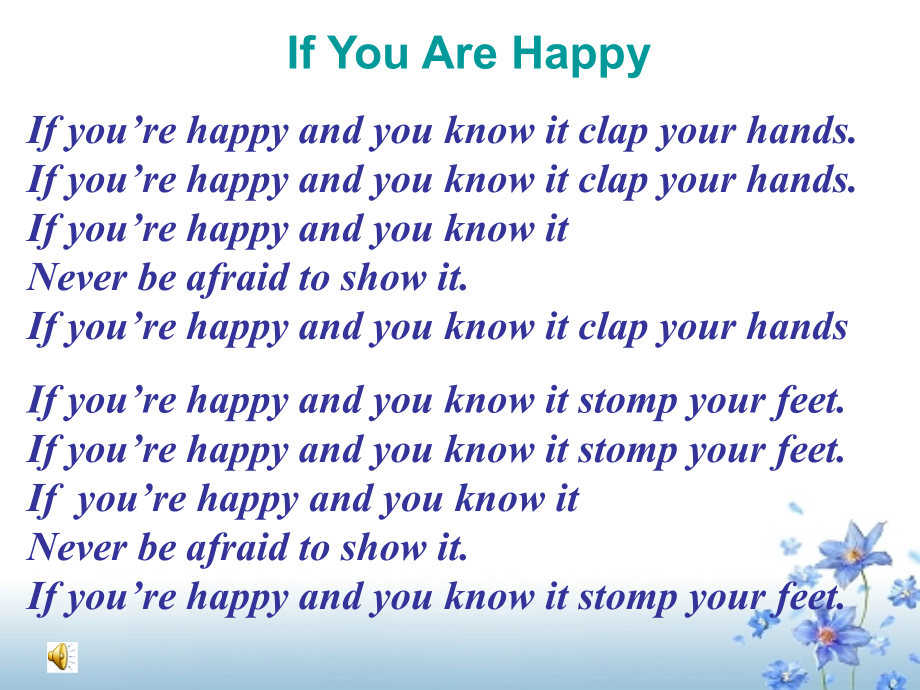 If You Are Happy

If you’re happy and you know it clap your hands.
If you’re happy and you know it clap your hands.
If you’re happy and you know it
Never be afraid to show it.
If you’re happy and you know it clap your hands

If you’re happy and you know it stomp your feet.
If you’re happy and you know it stomp your feet.
If you’re happy and you know it
Never be afraid to show it.
If you’re happy and you know it stomp your feet.